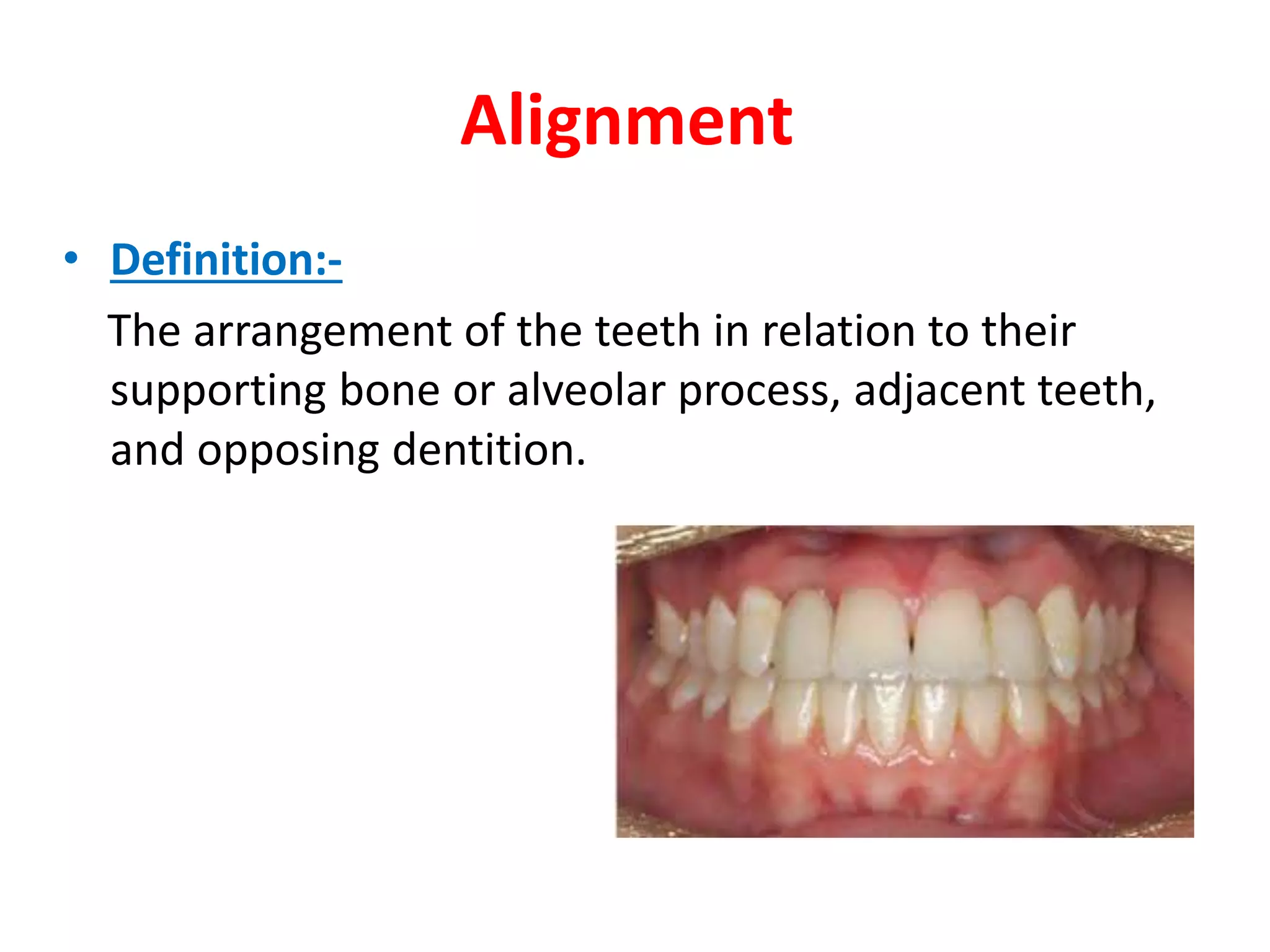 Alignment

• Definition:-

The arrangement of the teeth in relation to their supporting bone or alveolar process, adjacent teeth, and opposing dentition.